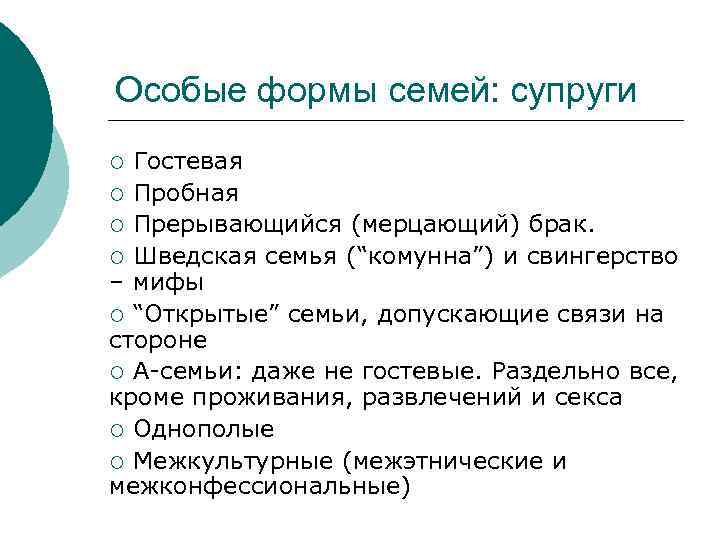 Особые формы семей: супруги

○ Гостевая
○ Пробная
○ Прерывающийся (мерцающий) брак.
○ Шведская семья (“комунна”) и свингерство – мифы
○ “Открытые” семьи, допускающие связи на стороне
○ А-семьи: даже не гостевые. Раздельно все, кроме проживания, развлечений и секса
○ Однополые
○ Межкультурные (межэтнические и межконфессиональные)